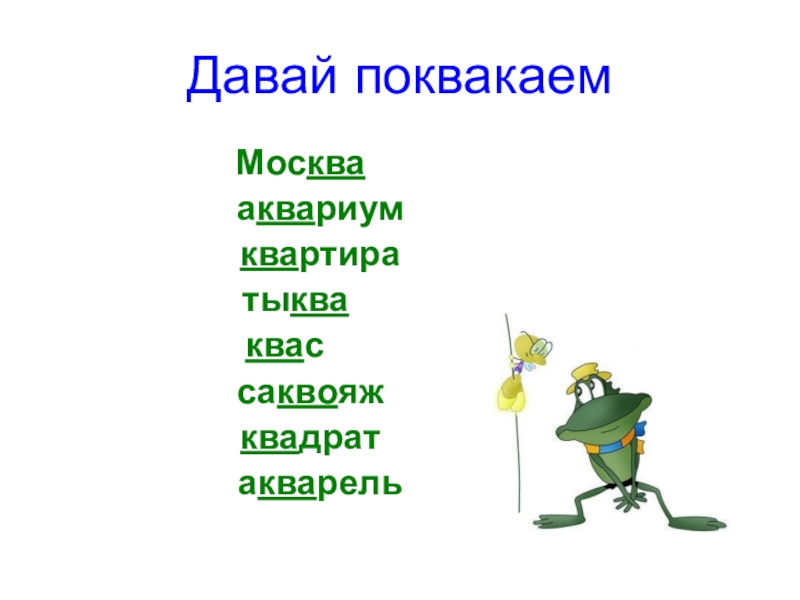 Давай поквакаем

Москва
аквариум
квартира
тыква
квас
саквояж
квадрат
акварель